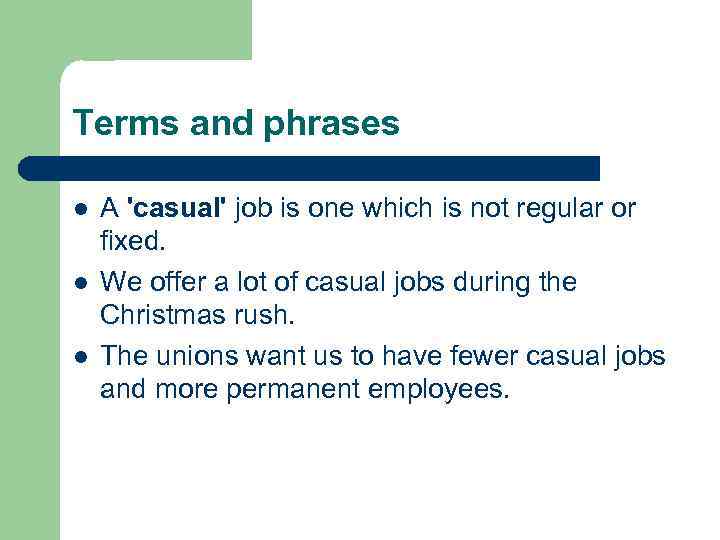 Terms and phrases

- A 'casual' job is one which is not regular or fixed.
- We offer a lot of casual jobs during the Christmas rush.
- The unions want us to have fewer casual jobs and more permanent employees.